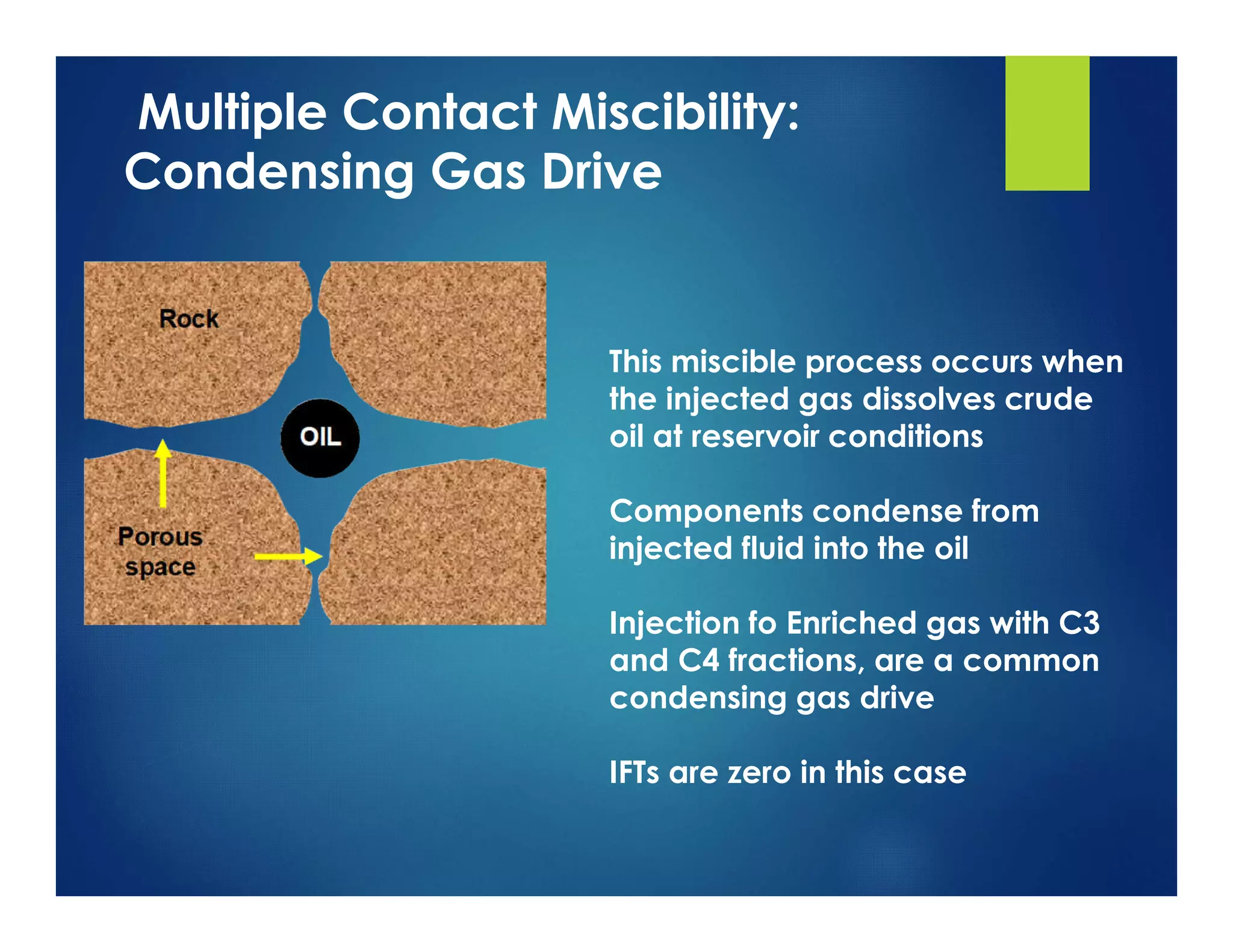 Multiple Contact Miscibility: Condensing Gas Drive

Rock

OIL

Porous space

This miscible process occurs when the injected gas dissolves crude oil at reservoir conditions

Components condense from injected fluid into the oil

Injection fo Enriched gas with C3 and C4 fractions, are a common condensing gas drive

IFTs are zero in this case